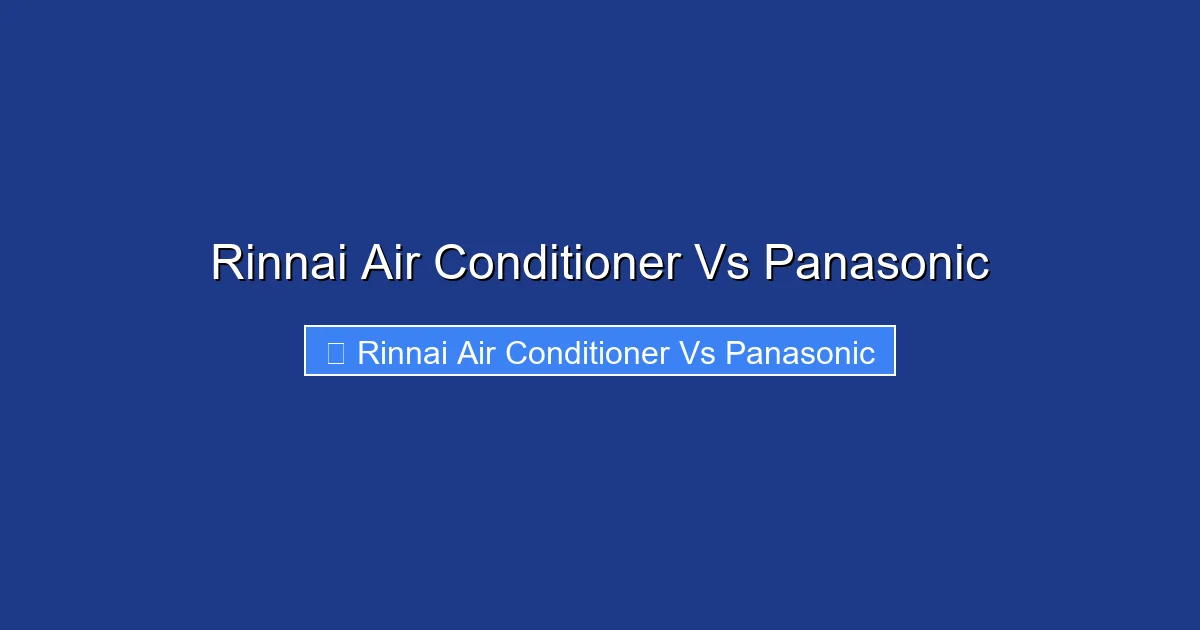 Rinnai Air Conditioner Vs Panasonic

Rinnai Air Conditioner Vs Panasonic